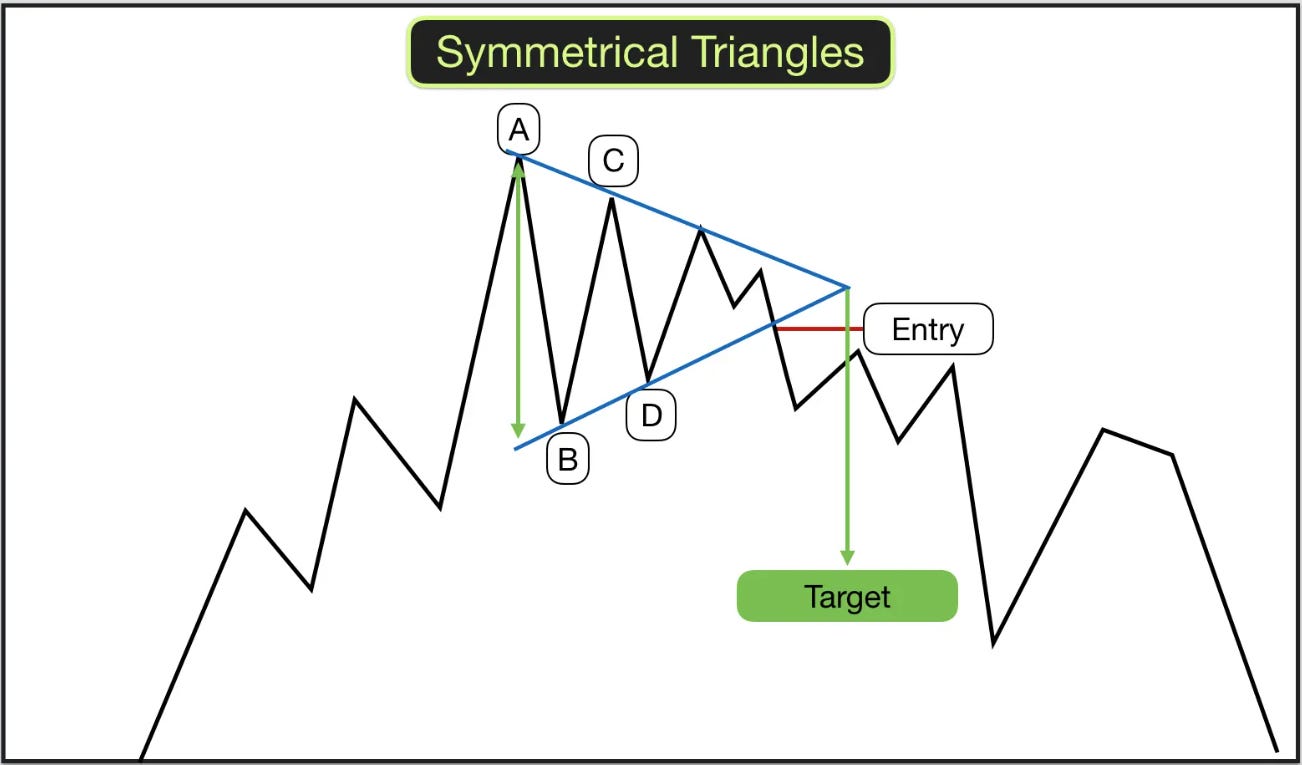 Symmetrical Triangles

A

C

Entry

D

B

Target